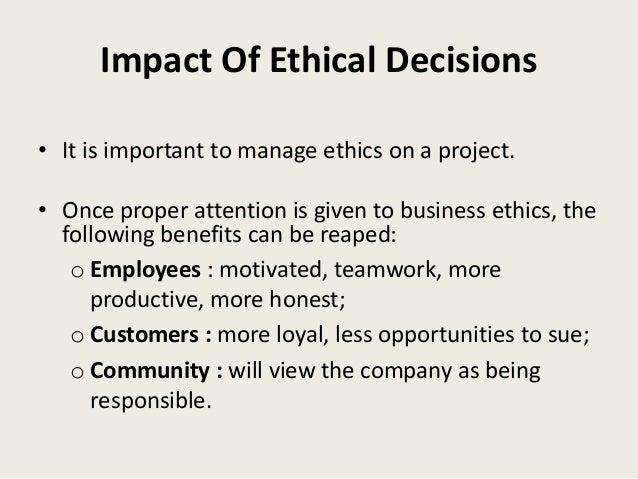 Impact Of Ethical Decisions

• It is important to manage ethics on a project.

• Once proper attention is given to business ethics, the following benefits can be reaped:

o Employees : motivated, teamwork, more productive, more honest;

o Customers : more loyal, less opportunities to sue;

o Community : will view the company as being responsible.